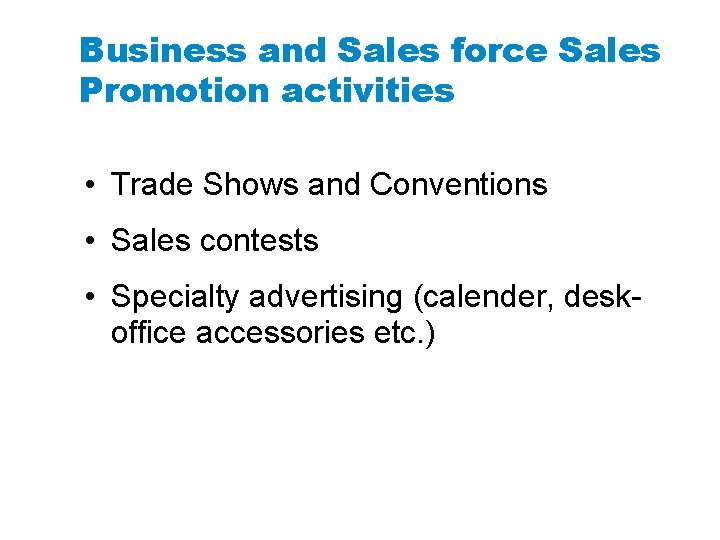 Business and Sales force Sales Promotion activities

• Trade Shows and Conventions
• Sales contests
• Specialty advertising (calender, desk-office accessories etc.)